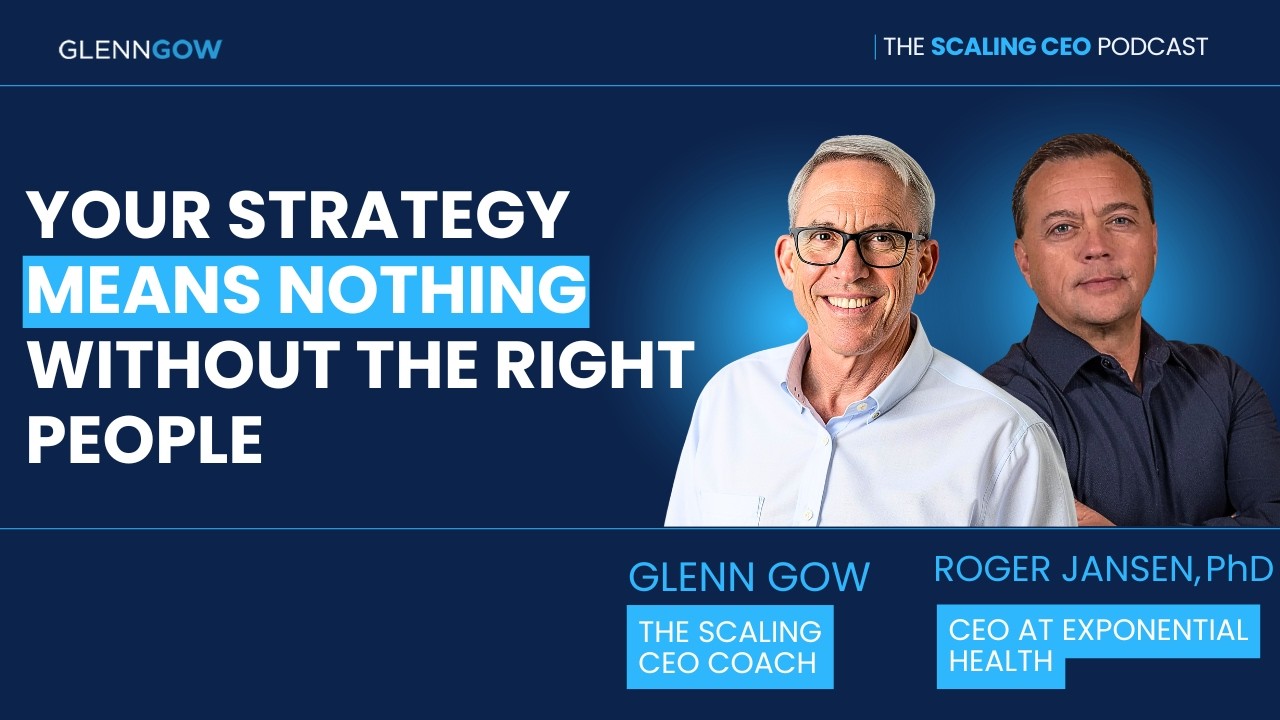 GLENNGOW

THE SCALING CEO PODCAST

YOUR STRATEGY MEANS NOTHING WITHOUT THE RIGHT PEOPLE

GLENN GOW

THE SCALING CEO COACH

ROGER JANSEN, PhD

CEO AT EXPONENTIAL HEALTH